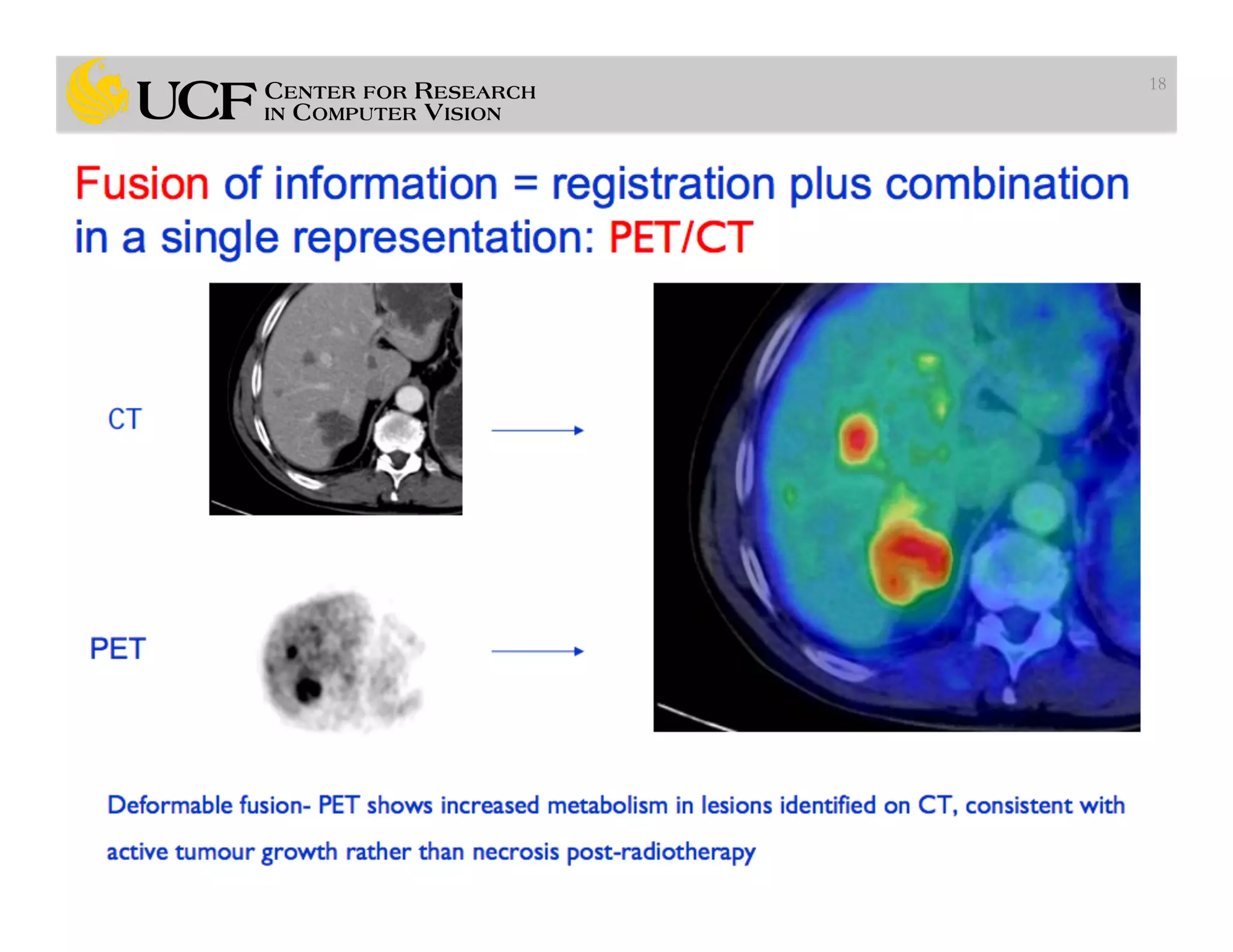 UCF CENTER FOR RESEARCH IN COMPUTER VISION

18

Fusion of information = registration plus combination in a single representation: PET/CT

CT

PET

Deformable fusion- PET shows increased metabolism in lesions identified on CT, consistent with active tumour growth rather than necrosis post-radiotherapy